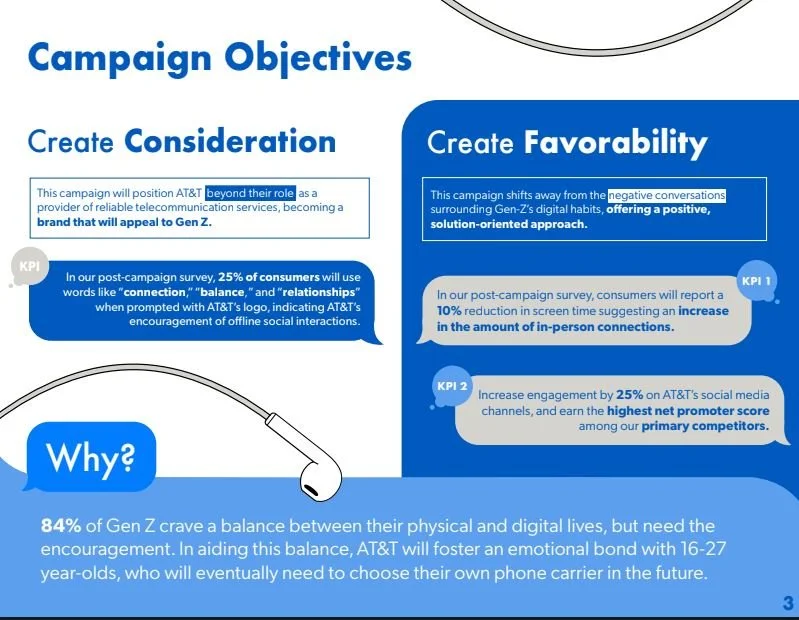 Campaign Objectives

Create Consideration

This campaign will position AT&T beyond their role as a provider of reliable telecommunication services, becoming a brand that will appeal to Gen Z.

KPI

In our post-campaign survey, 25% of consumers will use words like "connection," "balance," and "relationships" when prompted with AT&T's logo, indicating AT&T's encouragement of offline social interactions.

Create Favorability

This campaign shifts away from the negative conversations surrounding Gen-Z's digital habits, offering a positive, solution-oriented approach.

KPI 1

In our post-campaign survey, consumers will report a 10% reduction in screen time suggesting an increase in the amount of in-person connections.

KPI 2

Increase engagement by 25% on AT&T's social media channels, and earn the highest net promoter score among our primary competitors.

Why?

84% of Gen Z crave a balance between their physical and digital lives, but need the encouragement. In aiding this balance, AT&T will foster an emotional bond with 16-27 year-olds, who will eventually need to choose their own phone carrier in the future.

3